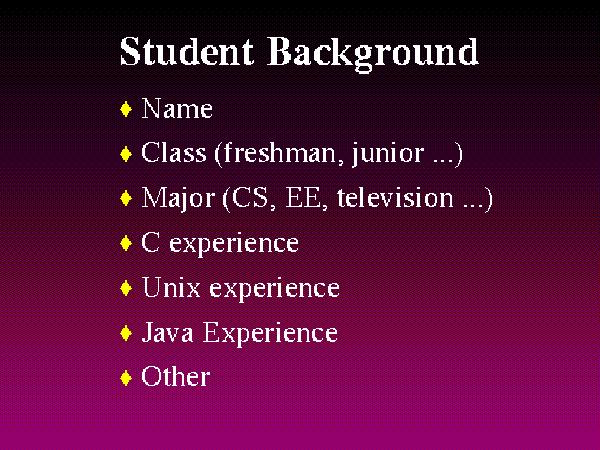 Student Background

♦ Name
♦ Class (freshman, junior ...)
♦ Major (CS, EE, television ...)
♦ C experience
♦ Unix experience
♦ Java Experience
♦ Other